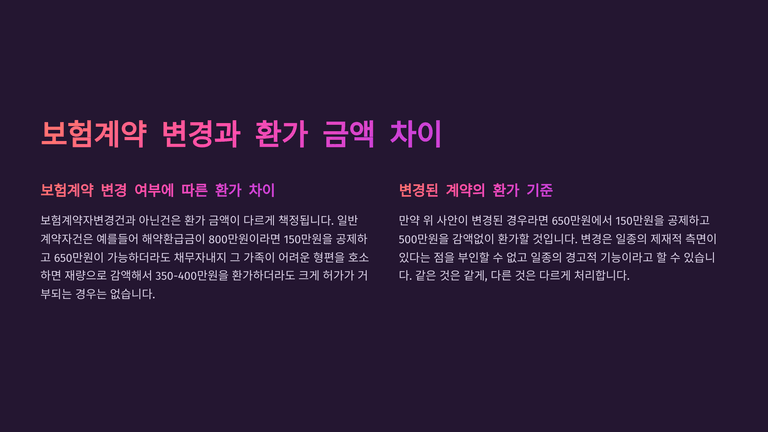 보험계약 변경과 환가 금액 차이

보험계약 변경 여부에 따른 환가 차이

보험계약자변경건과 아닌건은 환가 금액이 다르게 책정됩니다. 일반 계약자건은 예를들어 해약환급금이 800만원이라면 150만원을 공제하고 650만원이 가능하더라도 채무자내지 그 가족이 어려운 형편을 호소하면 재량으로 감액해서 350-400만원을 환가하더라도 크게 허가가 거부되는 경우는 없습니다.

변경된 계약의 환가 기준

만약 위 사안이 변경된 경우라면 650만원에서 150만원을 공제하고 500만원을 감액없이 환가할 것입니다. 변경은 일종의 제재적 측면이 있다는 점을 부인할 수 없고 일종의 경고적 기능이라고 할 수 있습니다. 같은 것은 같게, 다른 것은 다르게 처리합니다.